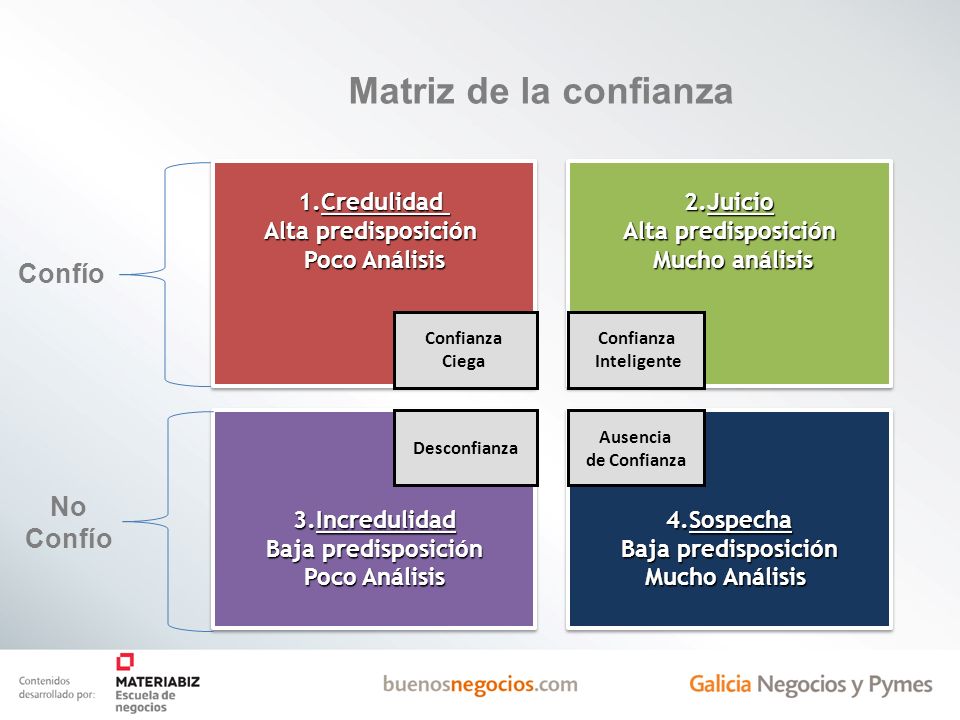 Matriz de la confianza

Confío

1.Credulidad
Alta predisposición
Poco Análisis

Confianza Ciega

2.Juicio
Alta predisposición
Mucho análisis

Confianza Inteligente

No Confío

Desconfianza

3.Incredulidad
Baja predisposición
Poco Análisis

Ausencia de Confianza

4.Sospecha
Baja predisposición
Mucho Análisis

Contenidos desarrollado por: MATERIABIZ Escuela de negocios

buenosnegocios.com

Galicia Negocios y Pymes